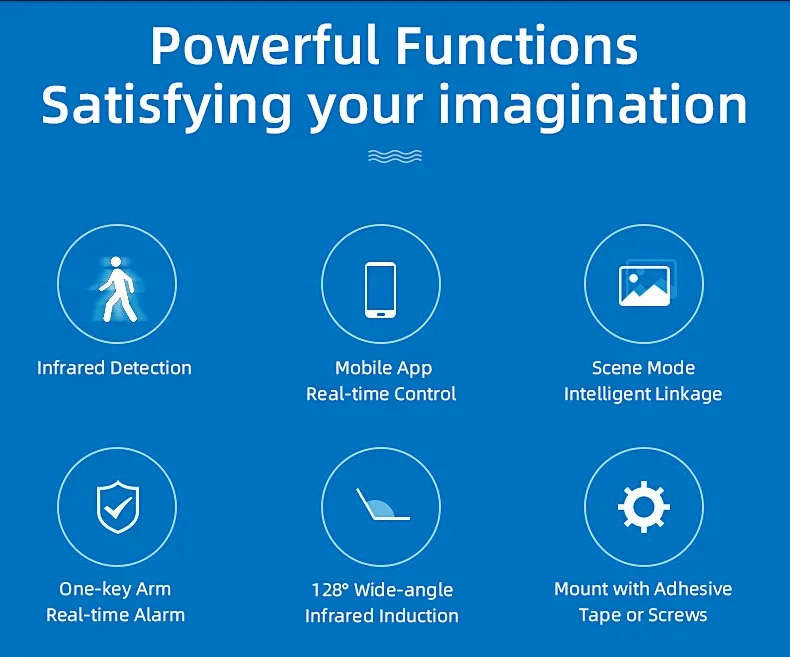 Powerful Functions
Satisfying your imagination

Infrared Detection

Mobile App
Real-time Control

Scene Mode
Intelligent Linkage

One-key Arm
Real-time Alarm

128° Wide-angle
Infrared Induction

Mount with Adhesive
Tape or Screws